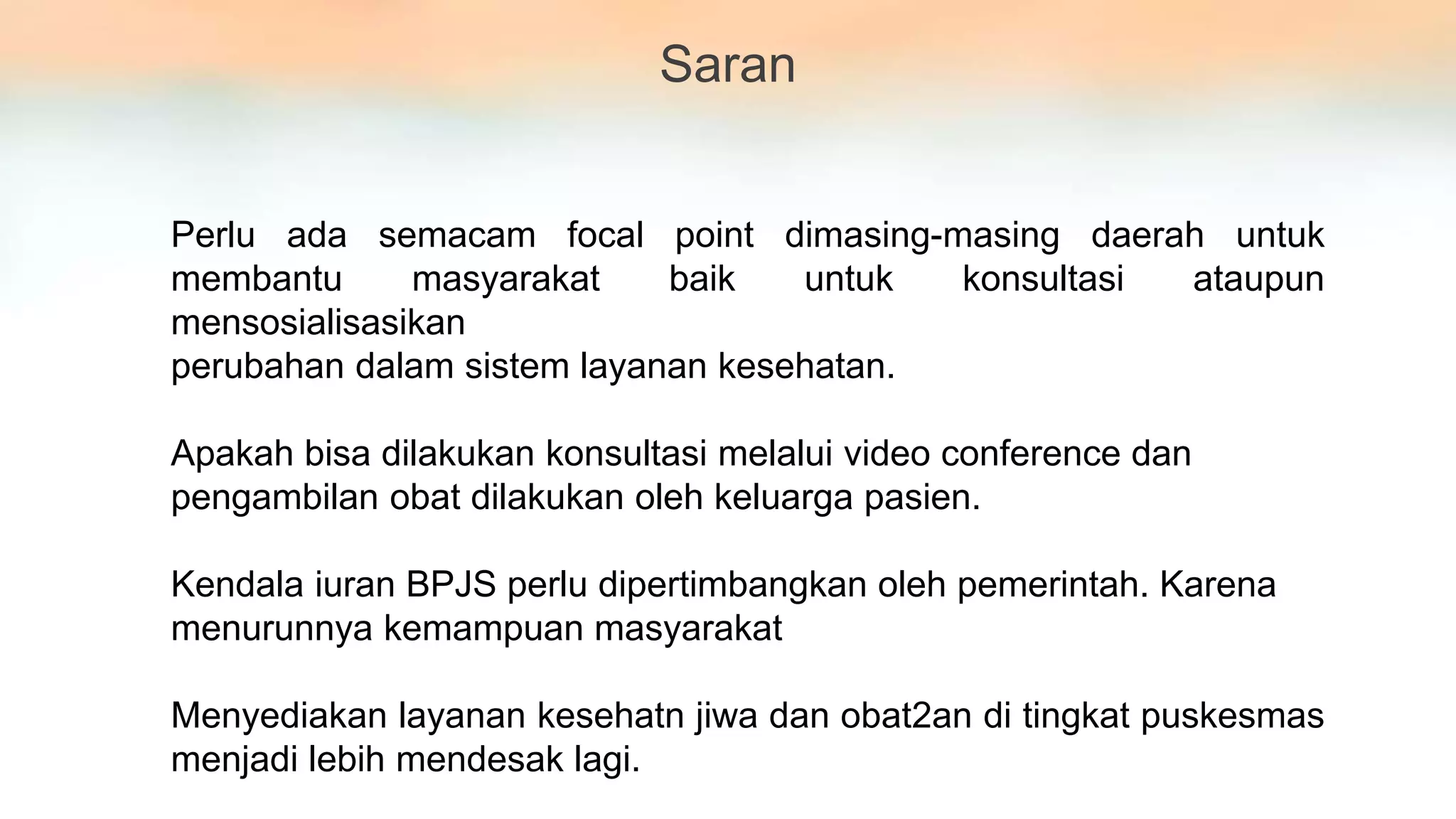 Saran

Perlu ada semacam focal point dimasing-masing daerah untuk membantu masyarakat baik untuk konsultasi ataupun mensosialisasikan
perubahan dalam sistem layanan kesehatan.

Apakah bisa dilakukan konsultasi melalui video conference dan pengambilan obat dilakukan oleh keluarga pasien.

Kendala iuran BPJS perlu dipertimbangkan oleh pemerintah. Karena menurunnya kemampuan masyarakat

Menyediakan layanan kesehatn jiwa dan obat2an di tingkat puskesmas menjadi lebih mendesak lagi.